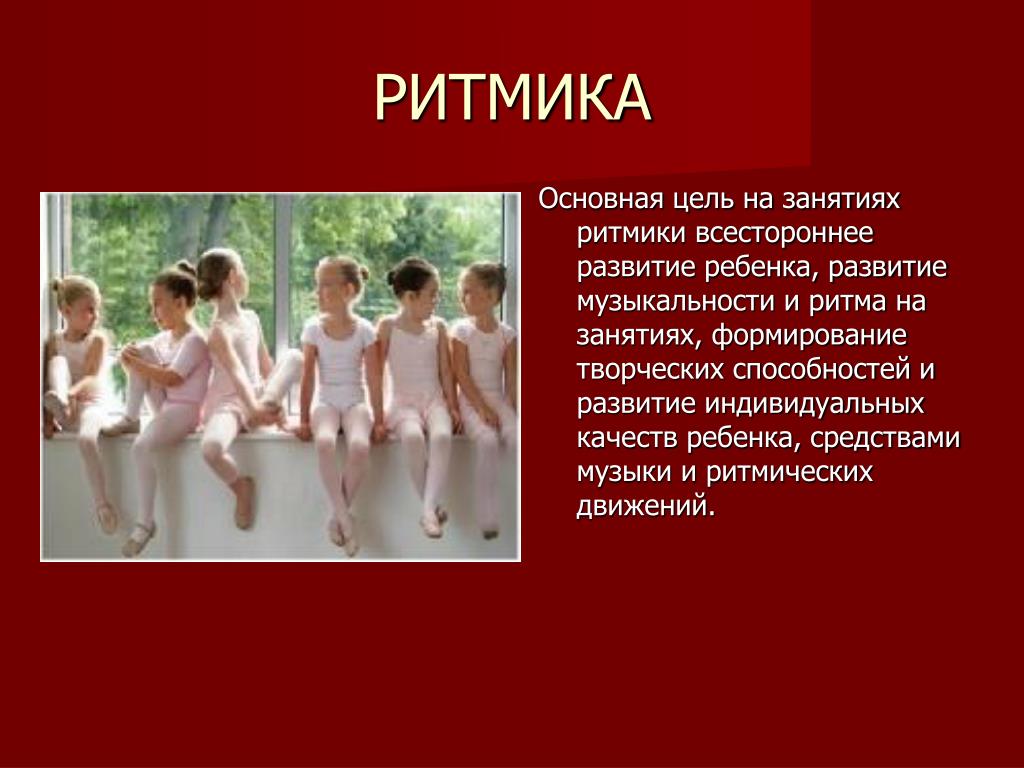 РИТМИКА

Основная цель на занятиях ритмики всестороннее развитие ребенка, развитие музыкальности и ритма на занятиях, формирование творческих способностей и развитие индивидуальных качеств ребенка, средствами музыки и ритмических движений.